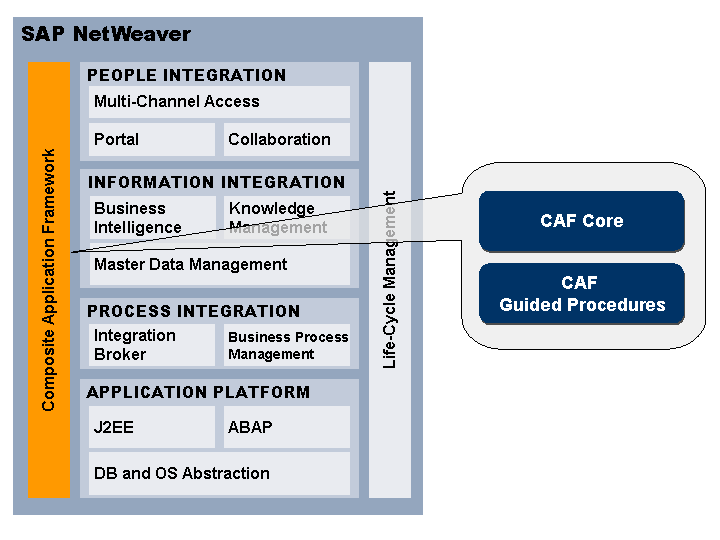 SAP NetWeaver

Composite Application Framework

PEOPLE INTEGRATION

Multi-Channel Access

Portal

Collaboration

INFORMATION INTEGRATION

Business Intelligence

Knowledge Management

Master Data Management

PROCESS INTEGRATION

Integration Broker

Business Process Management

APPLICATION PLATFORM

J2EE

ABAP

DB and OS Abstraction

Life-Cycle Management

CAF Core

CAF Guided Procedures